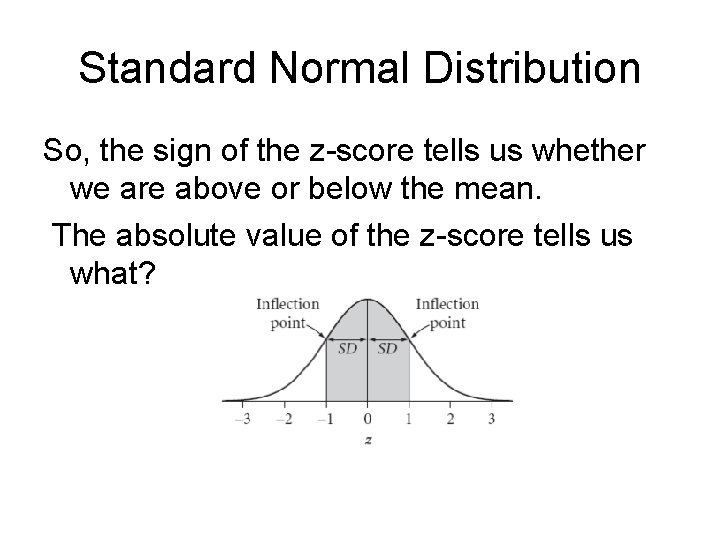 Standard Normal Distribution

So, the sign of the z-score tells us whether we are above or below the mean.

The absolute value of the z-score tells us what?

Inflection point

Inflection point

SD

SD

–3 –2 –1 0 1 2 3

z